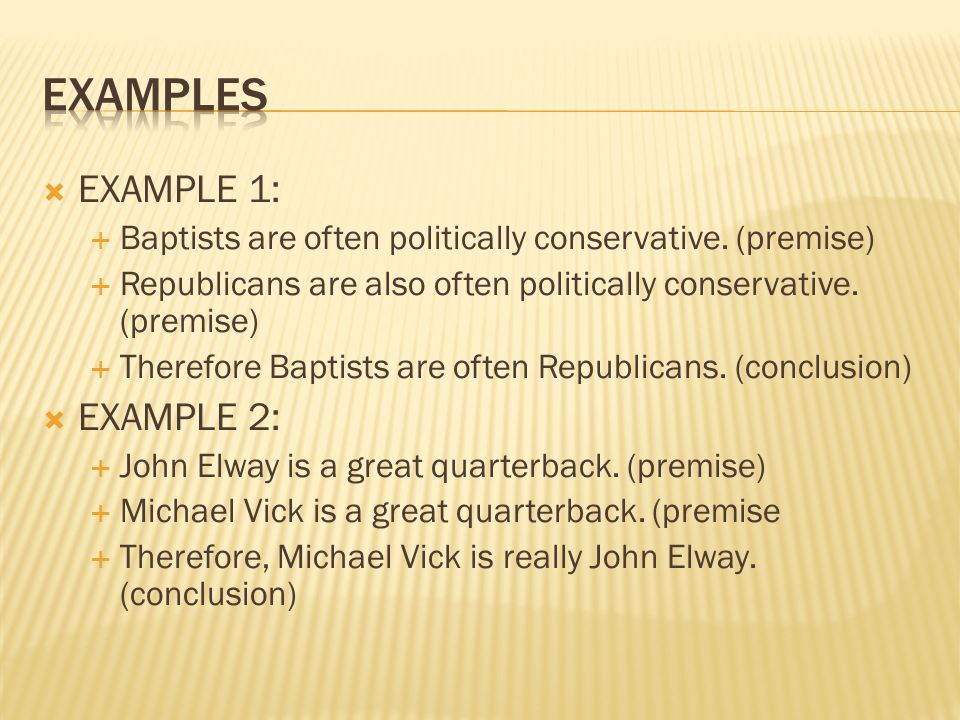 EXAMPLES

EXAMPLE 1:

Baptists are often politically conservative. (premise)

Republicans are also often politically conservative. (premise)

Therefore Baptists are often Republicans. (conclusion)

EXAMPLE 2:

John Elway is a great quarterback. (premise)

Michael Vick is a great quarterback. (premise

Therefore, Michael Vick is really John Elway. (conclusion)